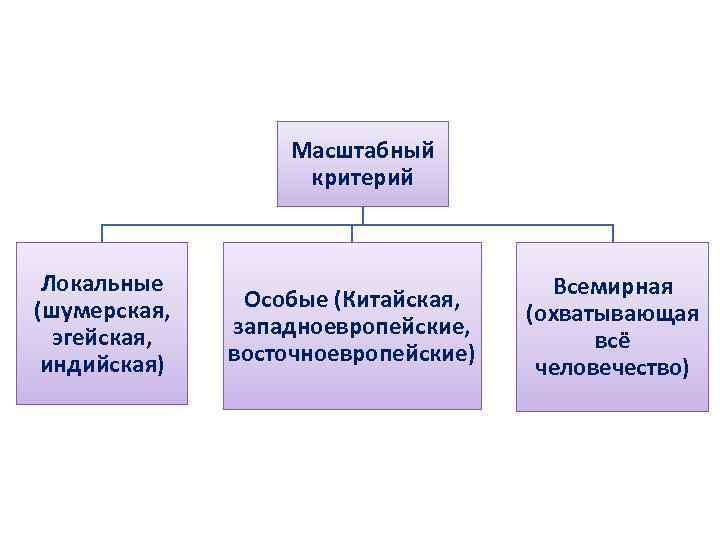 Масштабный критерий

Локальные (шумерская, эгейская, индийская)

Особые (Китайская, западноевропейские, восточноевропейские)

Всемирная (охватывающая всё человечество)